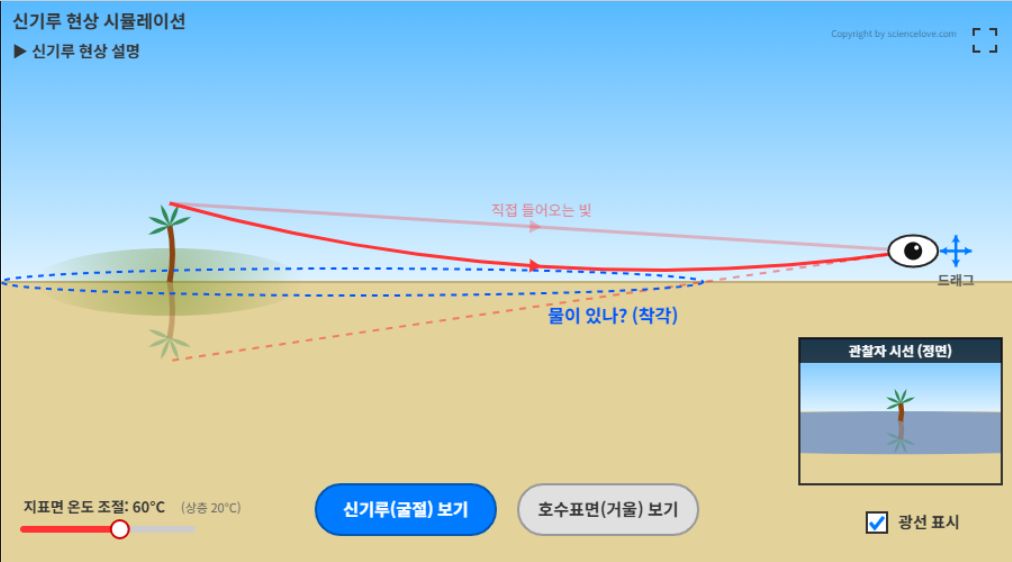 신기루 현상 시뮬레이션

▶ 신기루 현상 설명

Copyright by sciencelove.com

직접 들어오는 빛

드래그

물이 있나? (착각)

관찰자 시선 (정면)

지표면 온도 조절: 60°C (상층 20°C)

신기루(굴절) 보기

호수표면(거울) 보기

광선 표시